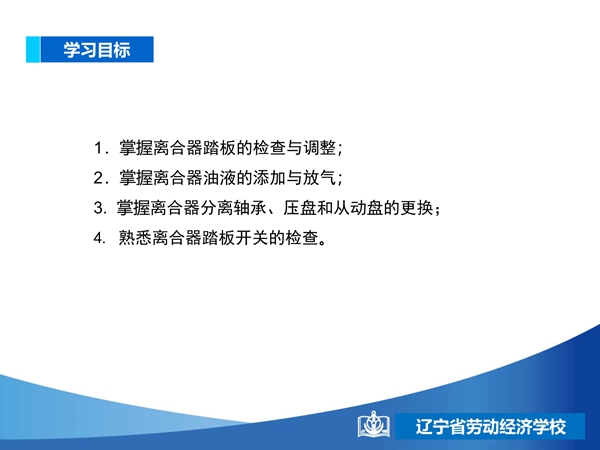 学习目标

1．掌握离合器踏板的检查与调整；

2．掌握离合器油液的添加与放气；

3. 掌握离合器分离轴承、压盘和从动盘的更换；

4. 熟悉离合器踏板开关的检查。

辽宁省劳动经济学校